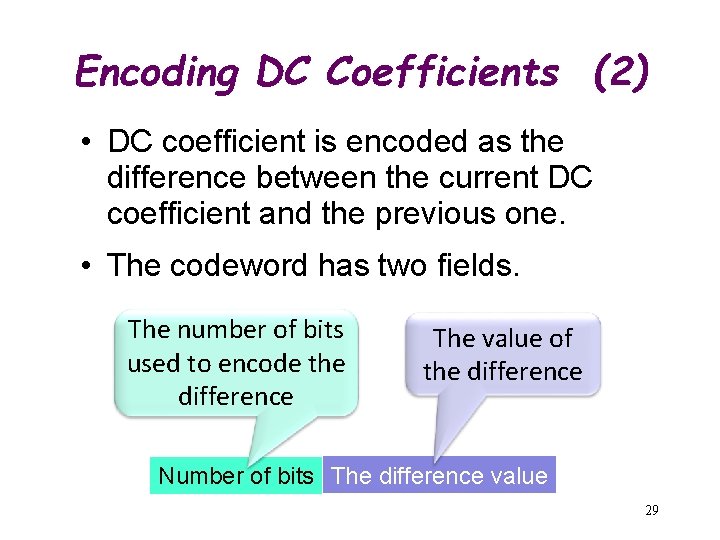 Encoding DC Coefficients (2)

• DC coefficient is encoded as the difference between the current DC coefficient and the previous one.

• The codeword has two fields.

The number of bits used to encode the difference

The value of the difference

Number of bits

The difference value

29